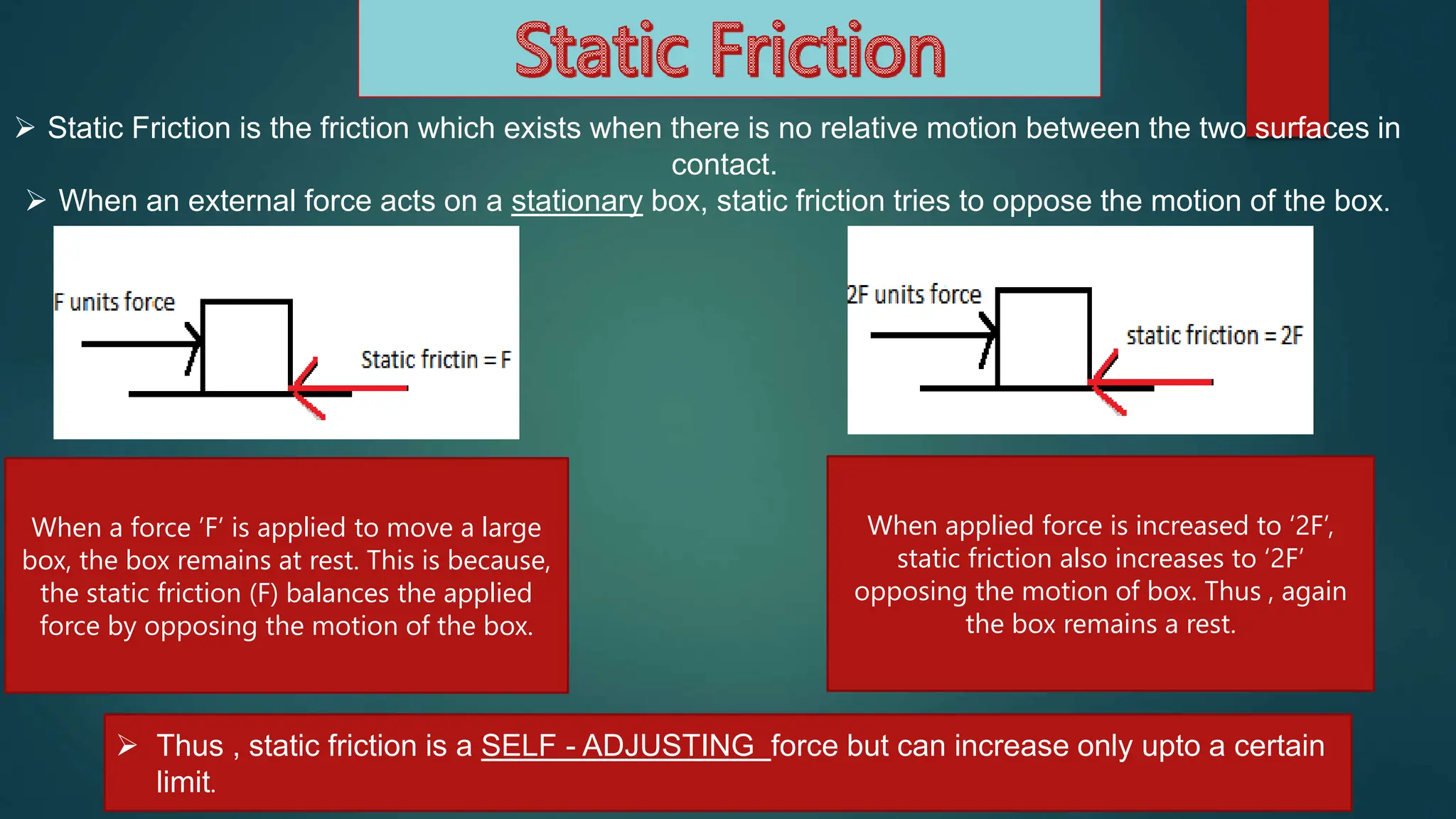 Static Friction

➢ Static Friction is the friction which exists when there is no relative motion between the two surfaces in contact.

➢ When an external force acts on a stationary box, static friction tries to oppose the motion of the box.

F units force

Static frictin = F

2F units force

static friction = 2F

When a force 'F' is applied to move a large box, the box remains at rest. This is because, the static friction (F) balances the applied force by opposing the motion of the box.

When applied force is increased to '2F', static friction also increases to '2F' opposing the motion of box. Thus , again the box remains a rest.

➢ Thus , static friction is a SELF - ADJUSTING force but can increase only upto a certain limit.